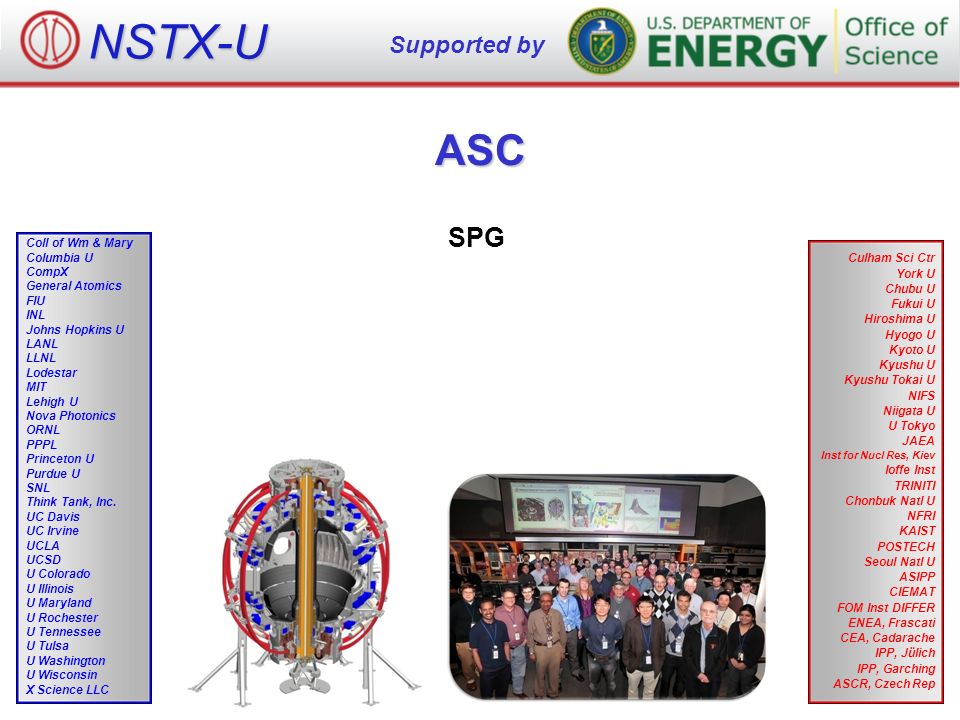 NSTX-U

Supported by

U.S. DEPARTMENT OF ENERGY

Office of Science

ASC

SPG

Coll of Wm & Mary
Columbia U
CompX
General Atomics
FIU
INL
Johns Hopkins U
LANL
LLNL
Lodestar
MIT
Lehigh U
Nova Photonics
ORNL
PPPL
Princeton U
Purdue U
SNL
Think Tank, Inc.
UC Davis
UC Irvine
UCLA
UCSD
U Colorado
U Illinois
U Maryland
U Rochester
U Tennessee
U Tulsa
U Washington
U Wisconsin
X Science LLC

Culham Sci Ctr
York U
Chubu U
Fukui U
Hiroshima U
Hyogo U
Kyoto U
Kyushu U
Kyushu Tokai U
NIFS
Niigata U
U Tokyo
JAEA
Inst for Nucl Res, Kiev
Ioffe Inst
TRINITI
Chonbuk Natl U
NFRI
KAIST
POSTECH
Seoul Natl U
ASIPP
CIEMAT
FOM Inst DIFFER
ENEA, Frascati
CEA, Cadarache
IPP, Jülich
IPP, Garching
ASCR, Czech Rep